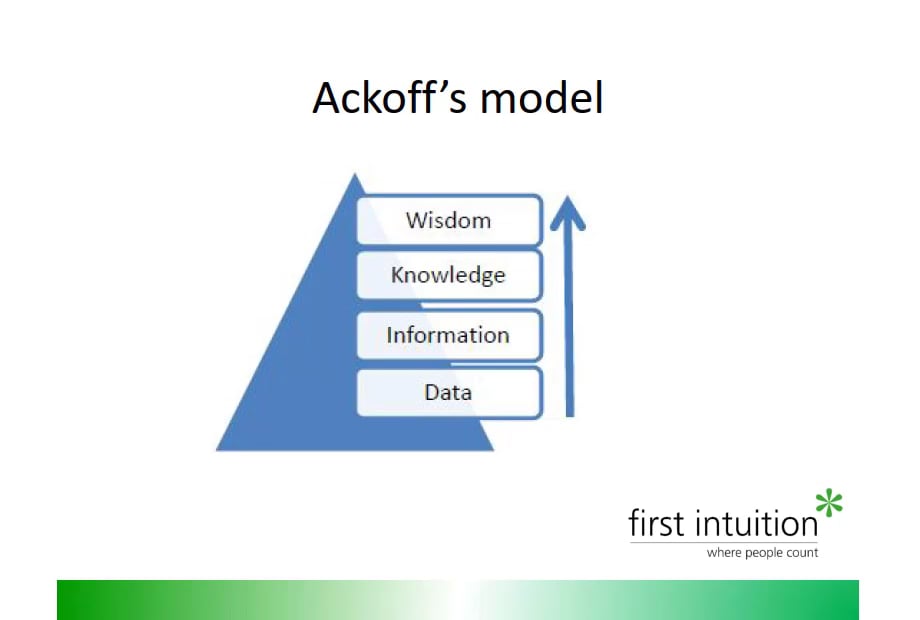 Ackoff's model

Wisdom
Knowledge
Information
Data

first intuition
where people count